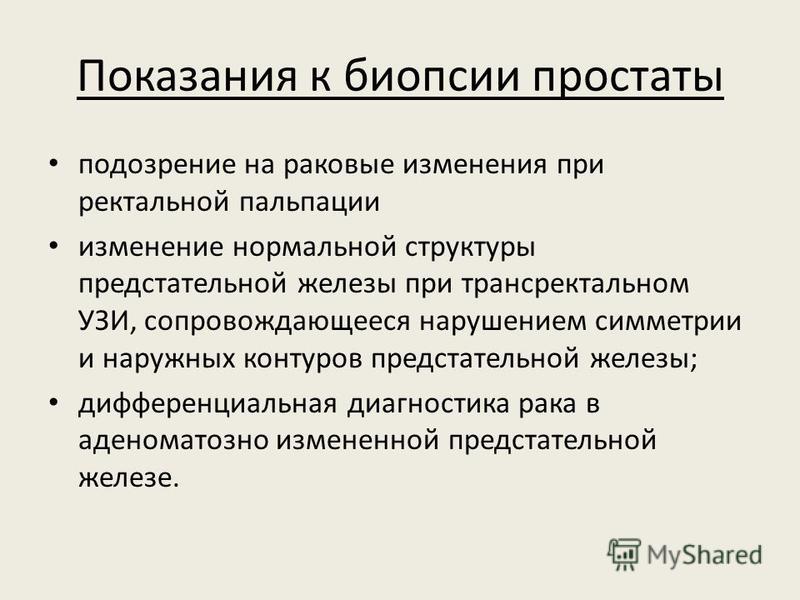 Показания к биопсии простаты

• подозрение на раковые изменения при ректальной пальпации

• изменение нормальной структуры предстательной железы при трансректальном УЗИ, сопровождающееся нарушением симметрии и наружных контуров предстательной железы;

• дифференциальная диагностика рака в аденоматозно измененной предстательной железе.

MyShared